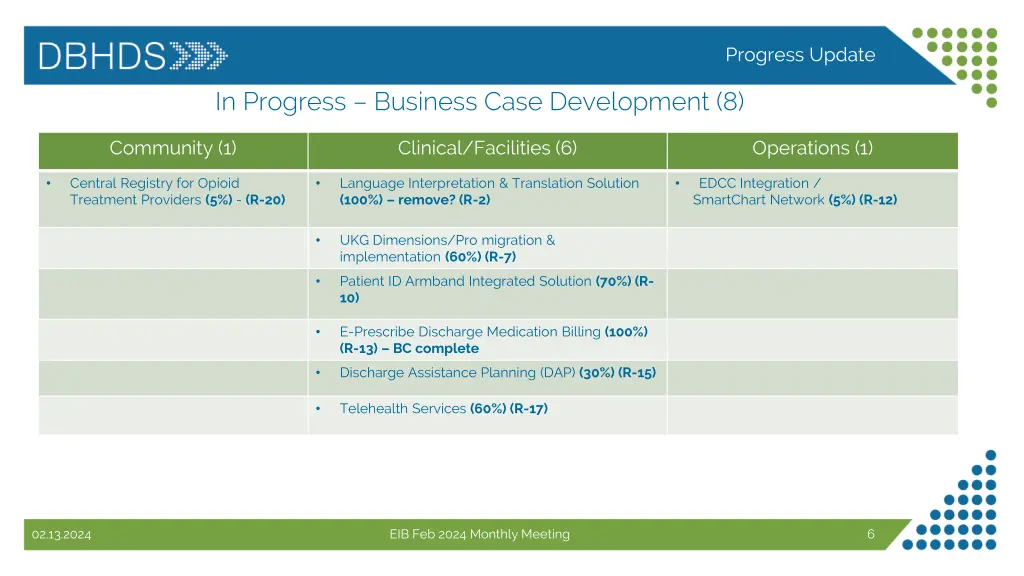 DBHDS

Progress Update

In Progress – Business Case Development (8)

| Community (1) | Clinical/Facilities (6) | Operations (1) |
|---|---|---|
| • Central Registry for Opioid Treatment Providers (5%) - (R-20) | • Language Interpretation & Translation Solution (100%) – remove? (R-2) | • EDCC Integration / SmartChart Network (5%) (R-12) |
| | • UKG Dimensions/Pro migration & implementation (60%) (R-7) | |
| | • Patient ID Armband Integrated Solution (70%) (R-10) | |
| | • E-Prescribe Discharge Medication Billing (100%) (R-13) – BC complete | |
| | • Discharge Assistance Planning (DAP) (30%) (R-15) | |
| | • Telehealth Services (60%) (R-17) | |

02.13.2024

EIB Feb 2024 Monthly Meeting

6